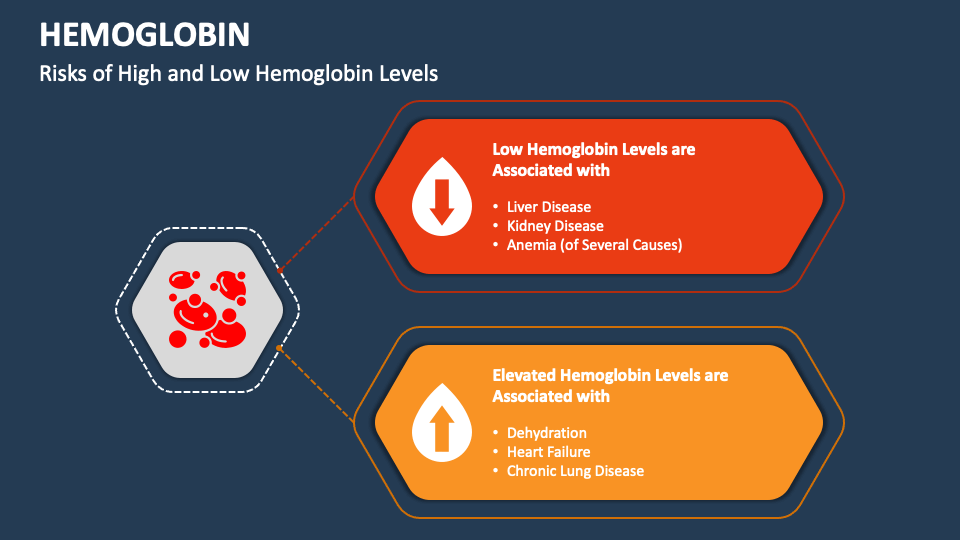 HEMOGLOBIN

Risks of High and Low Hemoglobin Levels

Low Hemoglobin Levels are Associated with

• Liver Disease
• Kidney Disease
• Anemia (of Several Causes)

Elevated Hemoglobin Levels are Associated with

• Dehydration
• Heart Failure
• Chronic Lung Disease